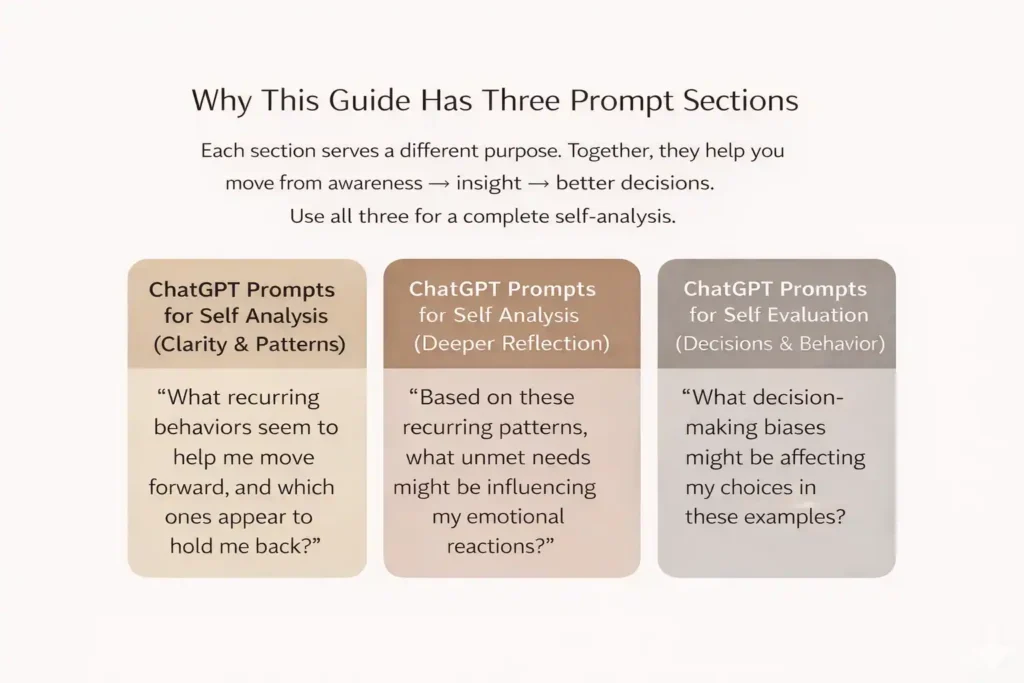 Why This Guide Has Three Prompt Sections

Each section serves a different purpose. Together, they help you move from awareness → insight → better decisions. Use all three for a complete self-analysis.

ChatGPT Prompts for Self Analysis (Clarity & Patterns)

“What recurring behaviors seem to help me move forward, and which ones appear to hold me back?”

ChatGPT Prompts for Self Analysis (Deeper Reflection)

“Based on these recurring patterns, what unmet needs might be influencing my emotional reactions?”

ChatGPT Prompts for Self Evaluation (Decisions & Behavior)

“What decision-making biases might be affecting my choices in these examples?